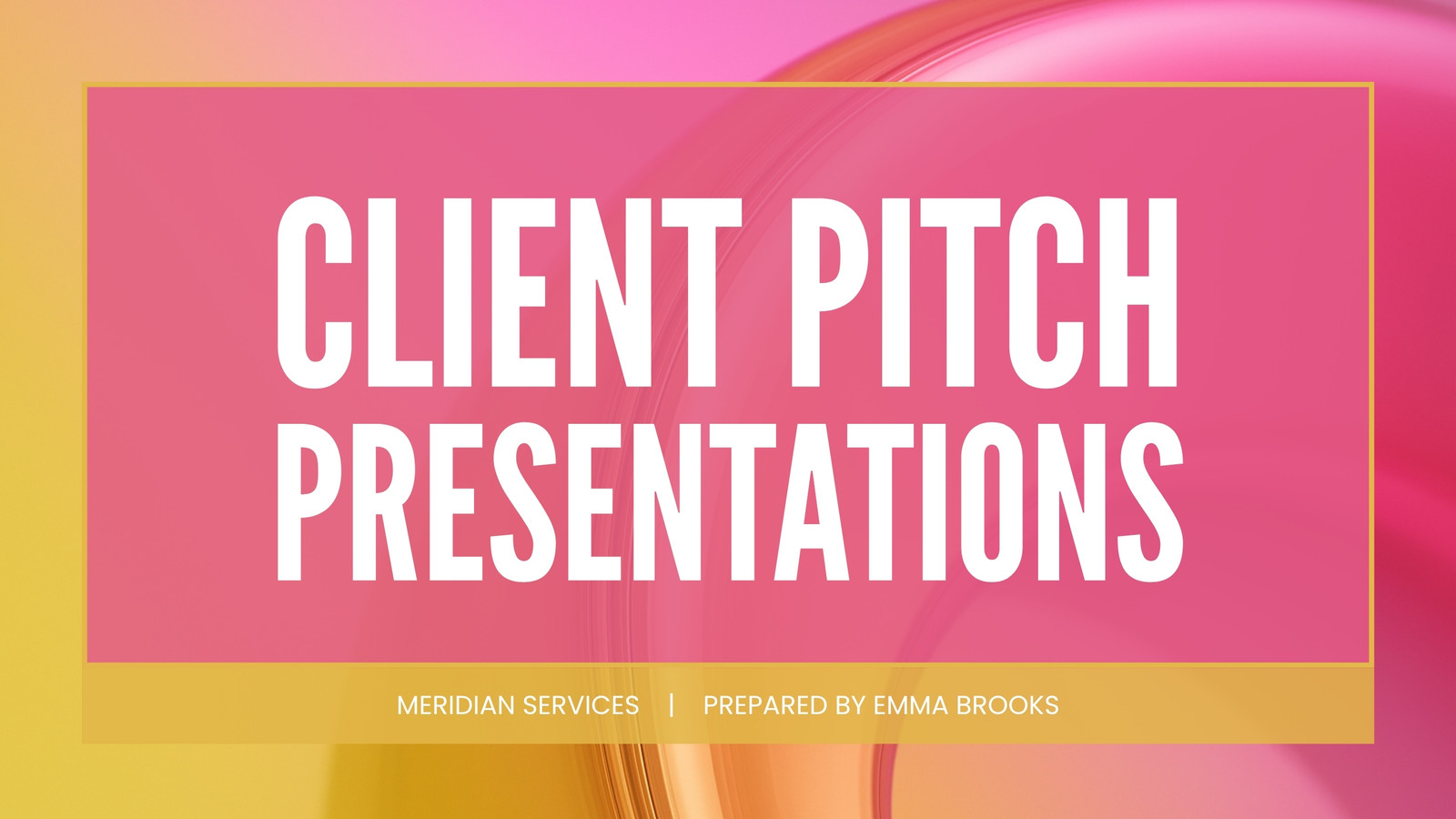 CLIENT PITCH PRESENTATIONS

MERIDIAN SERVICES | PREPARED BY EMMA BROOKS